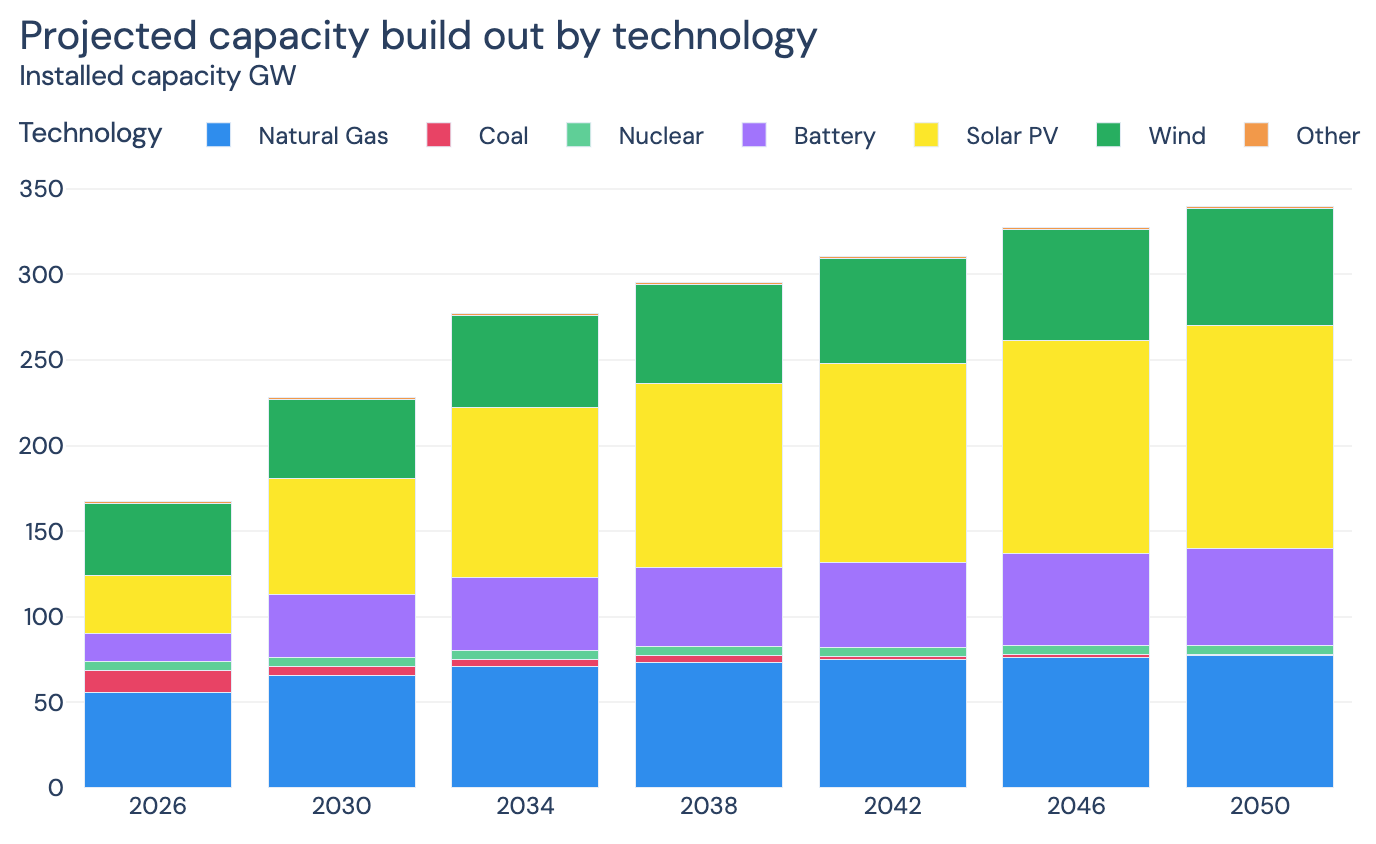 Projected capacity build out by technology
Installed capacity GW

Technology Natural Gas Coal Nuclear Battery Solar PV Wind Other

350
300
250
200
150
100
50
0

2026 2030 2034 2038 2042 2046 2050